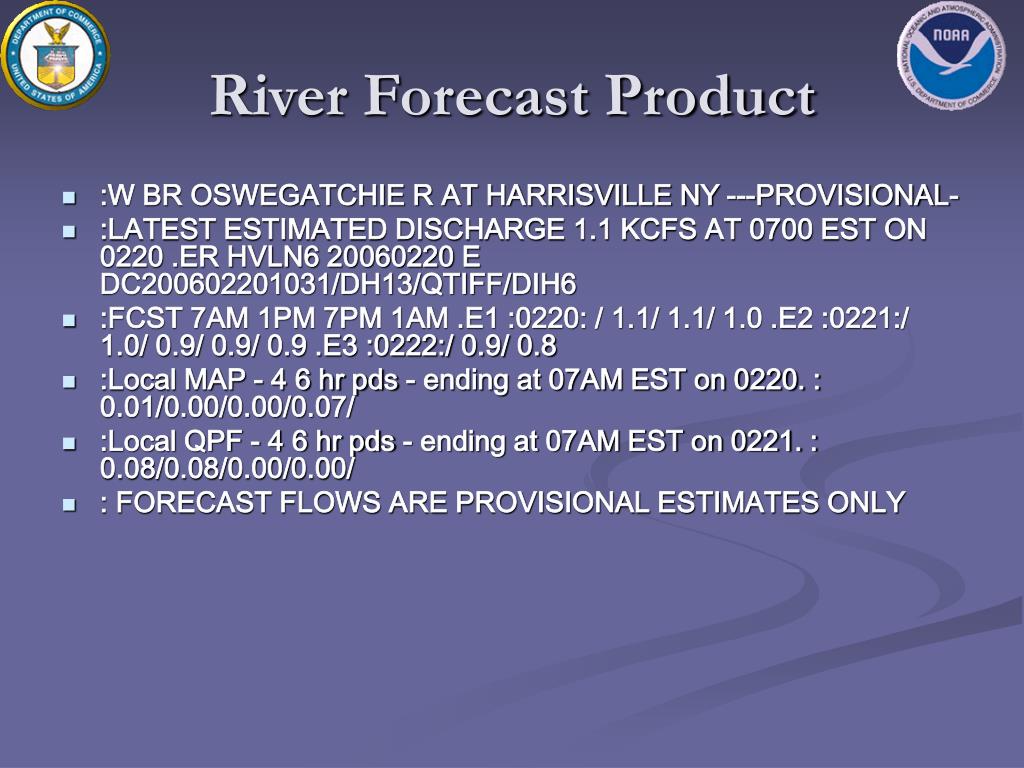 DEPARTMENT OF COMMERCE
UNITED STATES OF AMERICA

NATIONAL OCEANIC AND ATMOSPHERIC ADMINISTRATION
NOAA
U.S. DEPARTMENT OF COMMERCE

River Forecast Product

- :W BR OSWEGATCHIE R AT HARRISVILLE NY ---PROVISIONAL-
- :LATEST ESTIMATED DISCHARGE 1.1 KCFS AT 0700 EST ON 0220 .ER HVLN6 20060220 E DC200602201031/DH13/QTIFF/DIH6
- :FCST 7AM 1PM 7PM 1AM .E1 :0220: / 1.1/ 1.1/ 1.0 .E2 :0221:/ 1.0/ 0.9/ 0.9/ 0.9 .E3 :0222:/ 0.9/ 0.8
- :Local MAP - 4 6 hr pds - ending at 07AM EST on 0220. : 0.01/0.00/0.00/0.07/
- :Local QPF - 4 6 hr pds - ending at 07AM EST on 0221. : 0.08/0.08/0.00/0.00/
- : FORECAST FLOWS ARE PROVISIONAL ESTIMATES ONLY